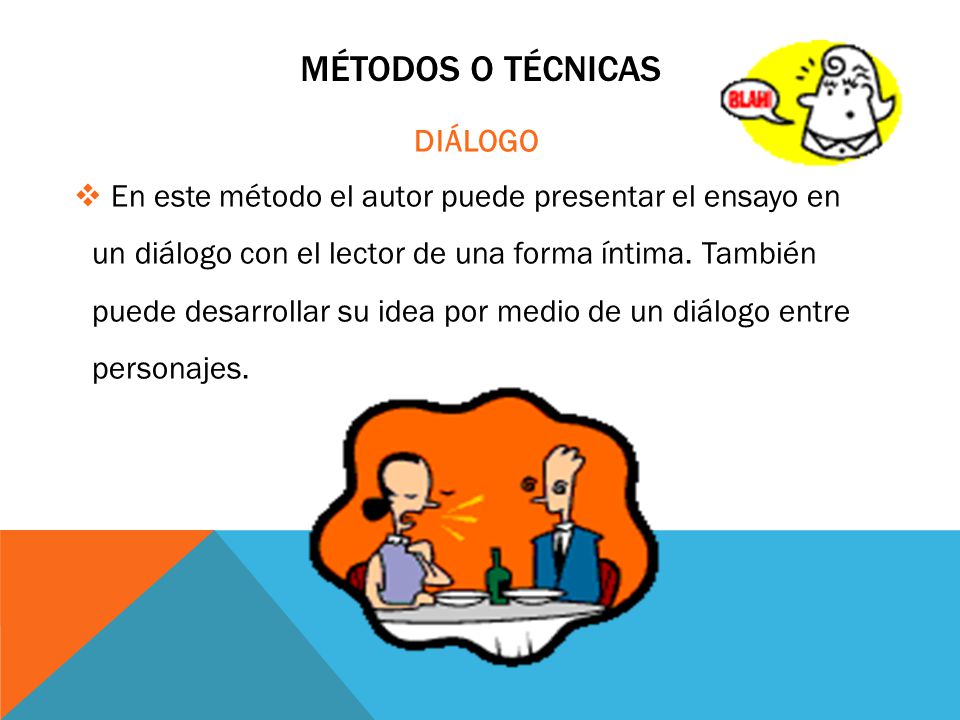 MÉTODOS O TÉCNICAS

BLAH!

DIÁLOGO

❖ En este método el autor puede presentar el ensayo en un diálogo con el lector de una forma íntima. También puede desarrollar su idea por medio de un diálogo entre personajes.